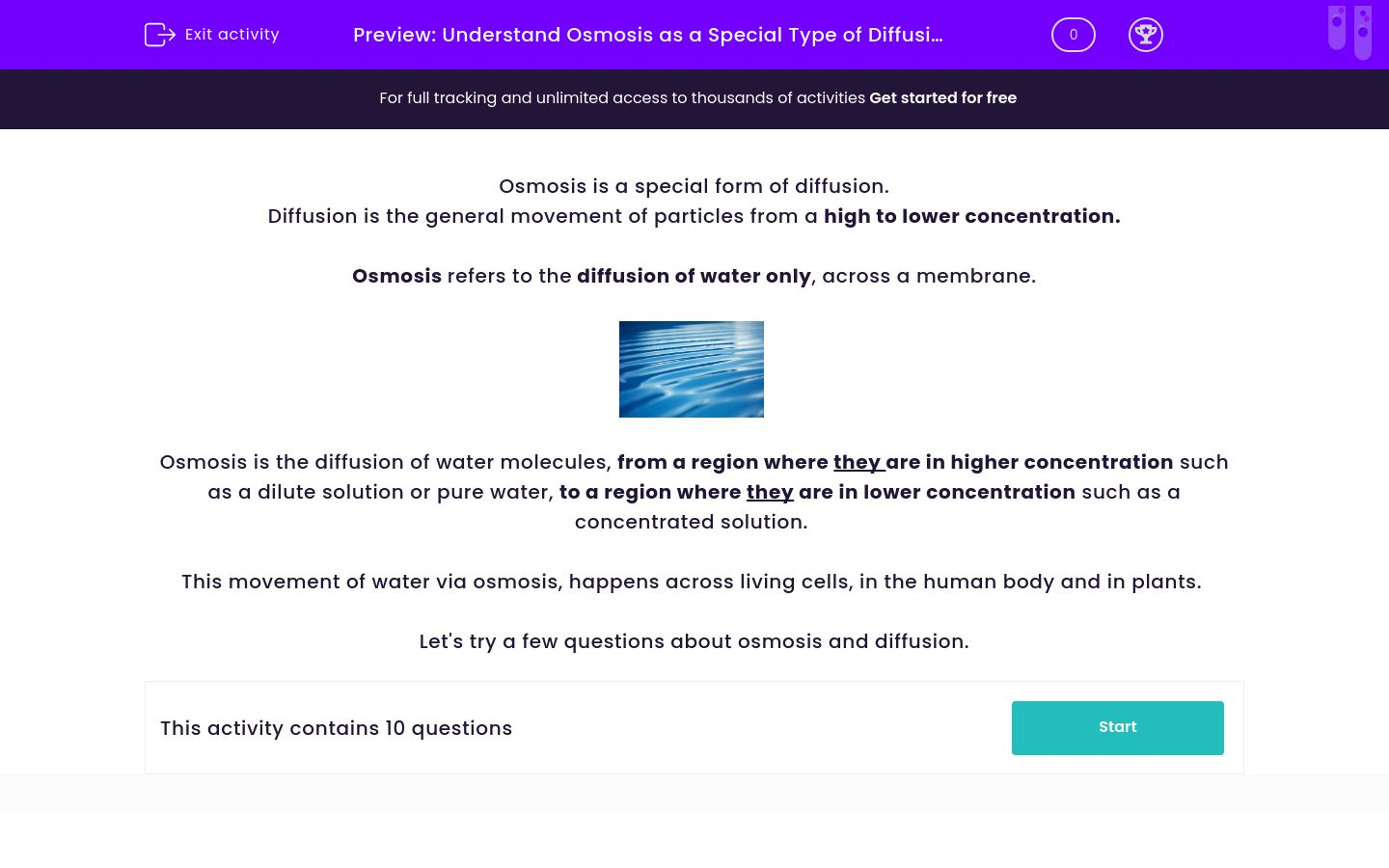 Exit activity

Preview: Understand Osmosis as a Special Type of Diffusi...

0

For full tracking and unlimited access to thousands of activities Get started for free

Osmosis is a special form of diffusion.
Diffusion is the general movement of particles from a high to lower concentration.

Osmosis refers to the diffusion of water only, across a membrane.

Osmosis is the diffusion of water molecules, from a region where they are in higher concentration such as a dilute solution or pure water, to a region where they are in lower concentration such as a concentrated solution.

This movement of water via osmosis, happens across living cells, in the human body and in plants.

Let's try a few questions about osmosis and diffusion.

This activity contains 10 questions

Start